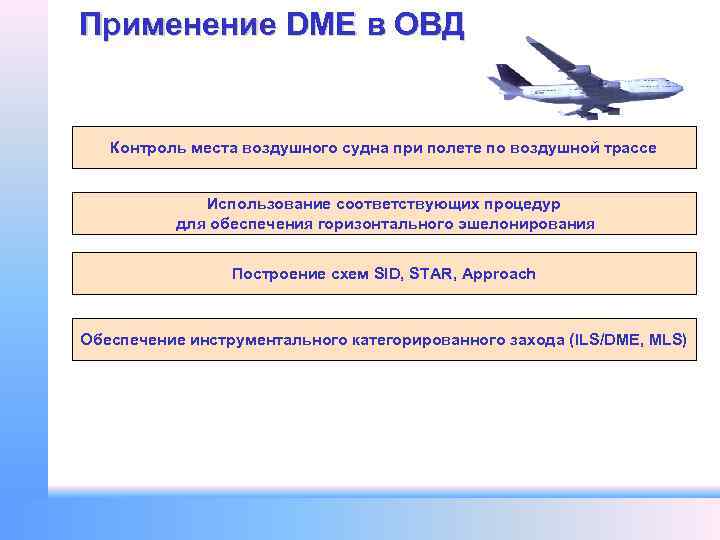 Применение DME в ОВД

Контроль места воздушного судна при полете по воздушной трассе

Использование соответствующих процедур для обеспечения горизонтального эшелонирования

Построение схем SID, STAR, Approach

Обеспечение инструментального категорированного захода (ILS/DME, MLS)